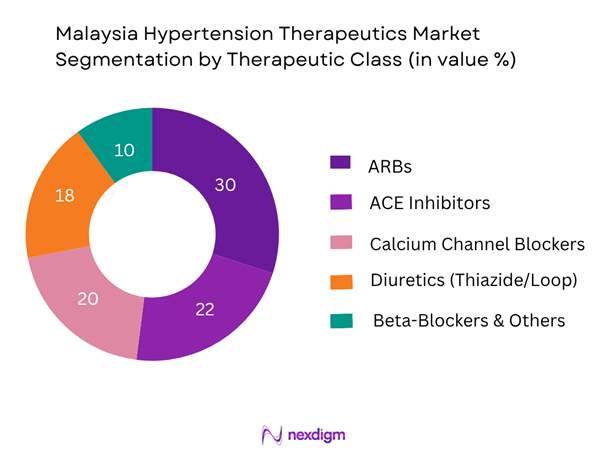 Malaysia Hypertension Therapeutics Market Segmentation by Therapeutic Class (in value %)

10
30
18
20
22

ARBs
ACE Inhibitors
Calcium Channel Blockers
Diuretics (Thiazide/Loop)
Beta-Blockers & Others

nexdigm